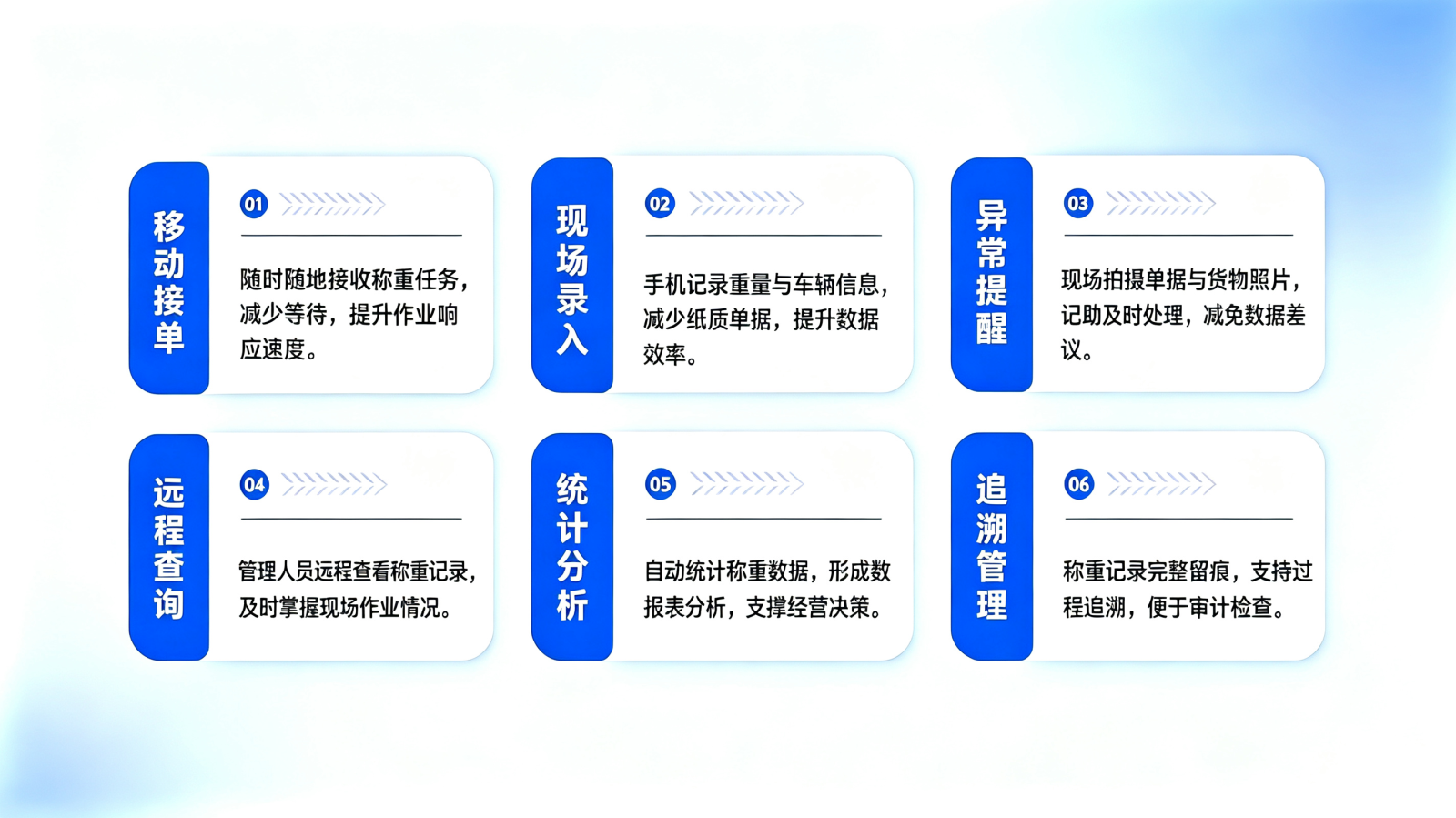 移动接单

01

随时随地接收称重任务，减少等待，提升作业响应速度。

现场录入

02

手机记录重量与车辆信息，减少纸质单据，提升数据效率。

异常提醒

03

现场拍摄单据与货物照片，记助及时处理，减免数据差议。

远程查询

04

管理人员远程查看称重记录，及时掌握现场作业情况。

统计分析

05

自动统计称重数据，形成数报表分析，支撑经营决策。

追溯管理

06

称重记录完整留痕，支持过程追溯，便于审计检查。